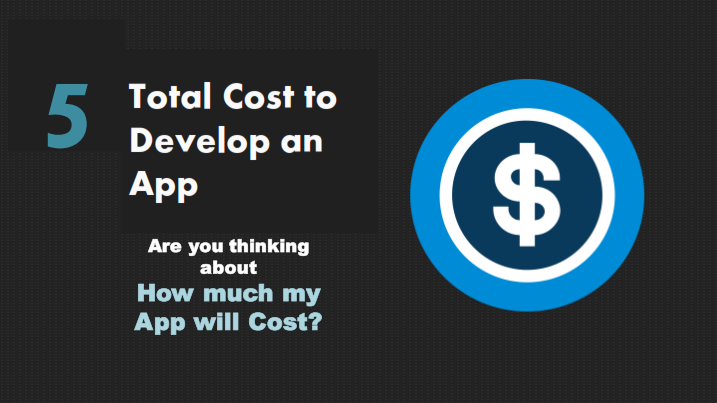 5

Total Cost to Develop an App

Are you thinking about
How much my App will Cost?

$